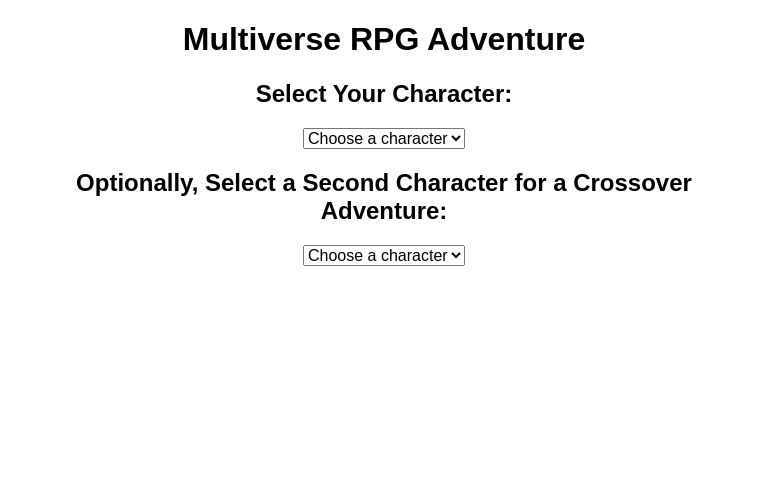 Multiverse RPG Adventure

Select Your Character:

Choose a character

Optionally, Select a Second Character for a Crossover Adventure:

Choose a character